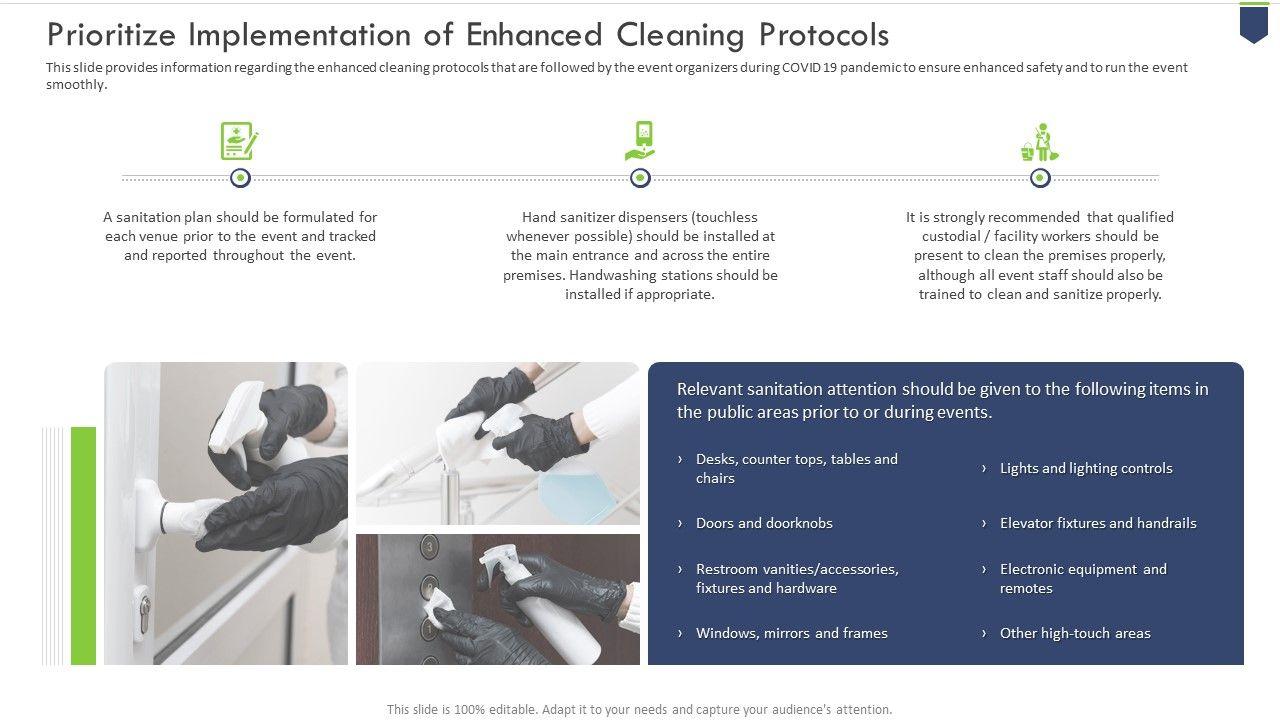 Prioritize Implementation of Enhanced Cleaning Protocols

This slide provides information regarding the enhanced cleaning protocols that are followed by the event organizers during COVID 19 pandemic to ensure enhanced safety and to run the event smoothly.

A sanitation plan should be formulated for each venue prior to the event and tracked and reported throughout the event.

Hand sanitizer dispensers (touchless whenever possible) should be installed at the main entrance and across the entire premises. Handwashing stations should be installed if appropriate.

It is strongly recommended that qualified custodial / facility workers should be present to clean the premises properly, although all event staff should also be trained to clean and sanitize properly.

Relevant sanitation attention should be given to the following items in the public areas prior to or during events.

› Desks, counter tops, tables and chairs

› Doors and doorknobs

› Restroom vanities/accessories, fixtures and hardware

› Windows, mirrors and frames

› Lights and lighting controls

› Elevator fixtures and handrails

› Electronic equipment and remotes

› Other high-touch areas

This slide is 100% editable. Adapt it to your needs and capture your audience's attention.